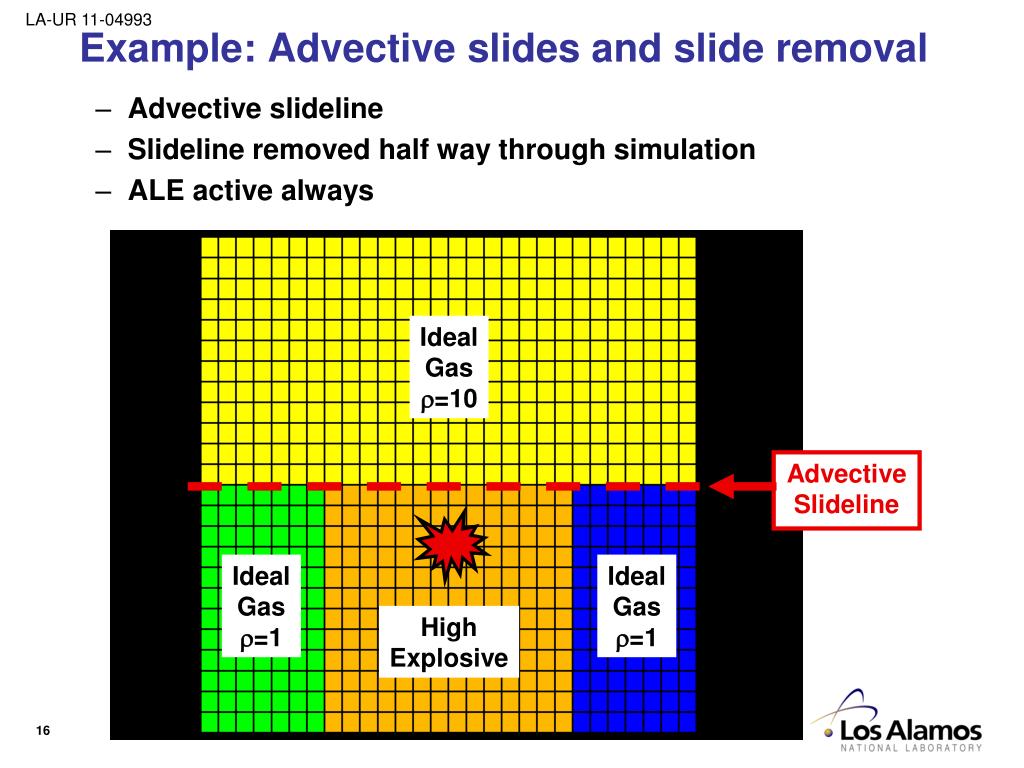 LA-UR 11-04993

Example: Advective slides and slide removal

– Advective slideline
– Slideline removed half way through simulation
– ALE active always

Ideal Gas $\rho$=10

Advective Slideline

Ideal Gas $\rho$=1

High Explosive

Ideal Gas $\rho$=1

16

Los Alamos
NATIONAL LABORATORY